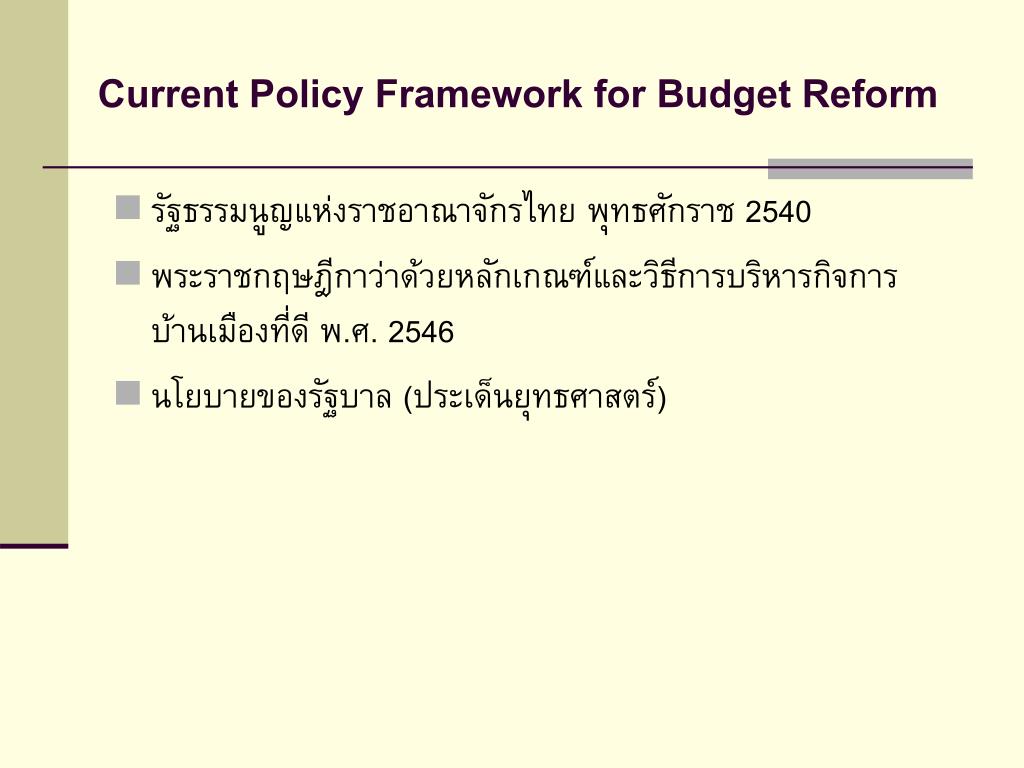 Current Policy Framework for Budget Reform

รัฐธรรมนูญแห่งราชอาณาจักรไทย พุทธศักราช 2540

พระราชกฤษฎีกาว่าด้วยหลักเกณฑ์และวิธีการบริหารกิจการบ้านเมืองที่ดี พ.ศ. 2546

นโยบายของรัฐบาล (ประเด็นยุทธศาสตร์)